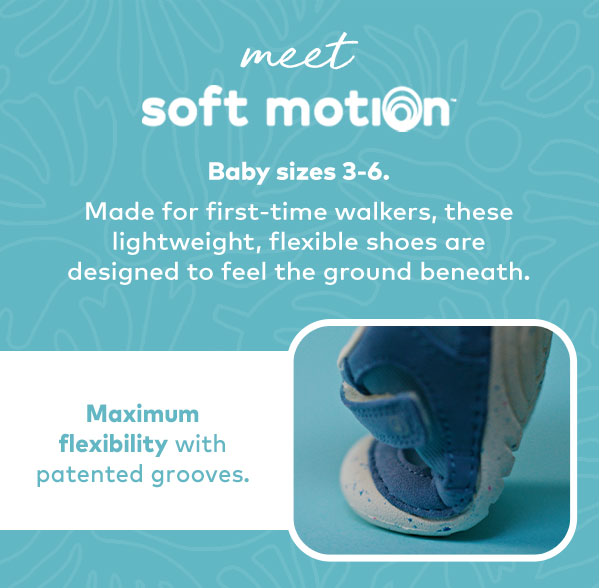 meet
soft motion™

Baby sizes 3-6.

Made for first-time walkers, these lightweight, flexible shoes are designed to feel the ground beneath.

Maximum flexibility with patented grooves.